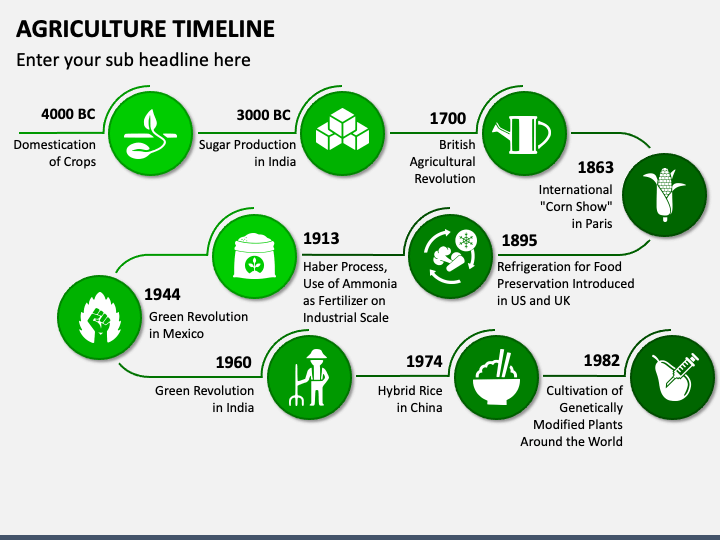 AGRICULTURE TIMELINE

Enter your sub headline here

4000 BC
Domestication of Crops

3000 BC
Sugar Production in India

1700
British Agricultural Revolution

1863
International "Corn Show" in Paris

1895
Refrigeration for Food Preservation Introduced in US and UK

1913
Haber Process, Use of Ammonia as Fertilizer on Industrial Scale

1944
Green Revolution in Mexico

1960
Green Revolution in India

1974
Hybrid Rice in China

1982
Cultivation of Genetically Modified Plants Around the World